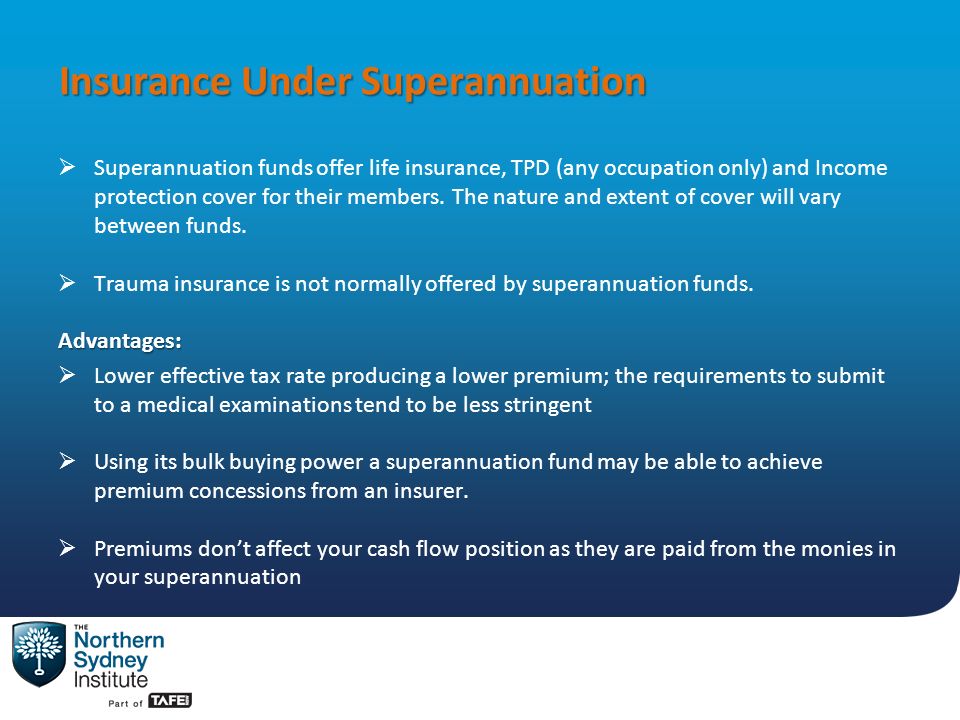 Insurance Under Superannuation

➢ Superannuation funds offer life insurance, TPD (any occupation only) and Income protection cover for their members. The nature and extent of cover will vary between funds.

➢ Trauma insurance is not normally offered by superannuation funds.

Advantages:

➢ Lower effective tax rate producing a lower premium; the requirements to submit to a medical examinations tend to be less stringent

➢ Using its bulk buying power a superannuation fund may be able to achieve premium concessions from an insurer.

➢ Premiums don't affect your cash flow position as they are paid from the monies in your superannuation

THE Northern Sydney Institute

Part of TAFE